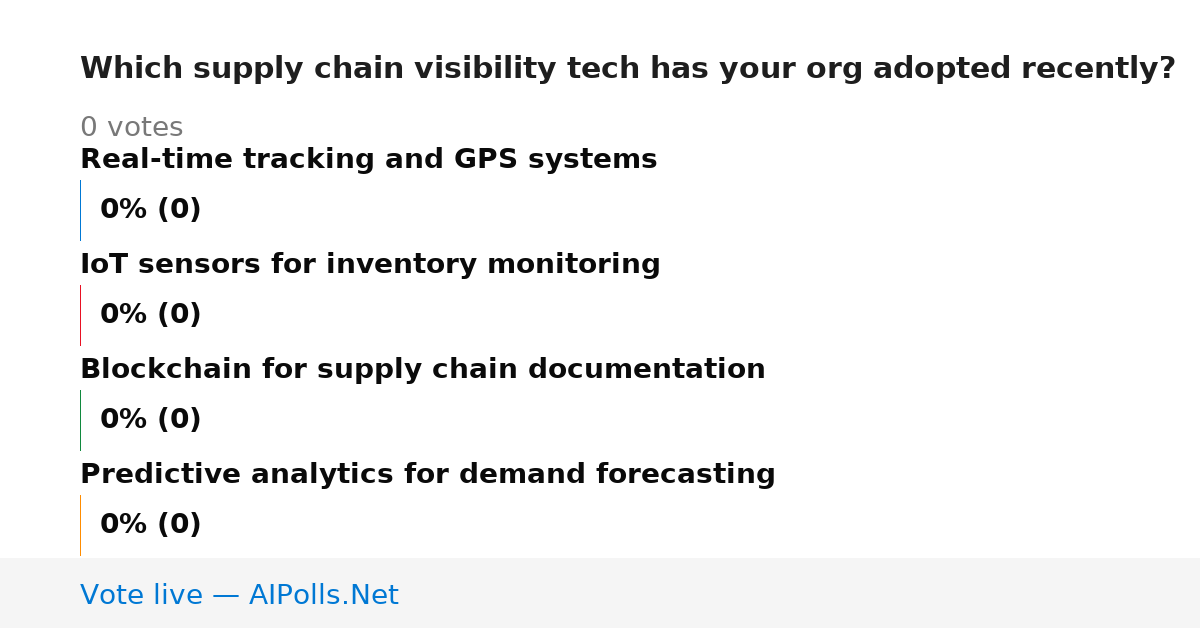 Which supply chain visibility tech has your org adopted recently?

0 votes

Real-time tracking and GPS systems

0% (0)

IoT sensors for inventory monitoring

0% (0)

Blockchain for supply chain documentation

0% (0)

Predictive analytics for demand forecasting

0% (0)

Vote live — AIPolls.Net